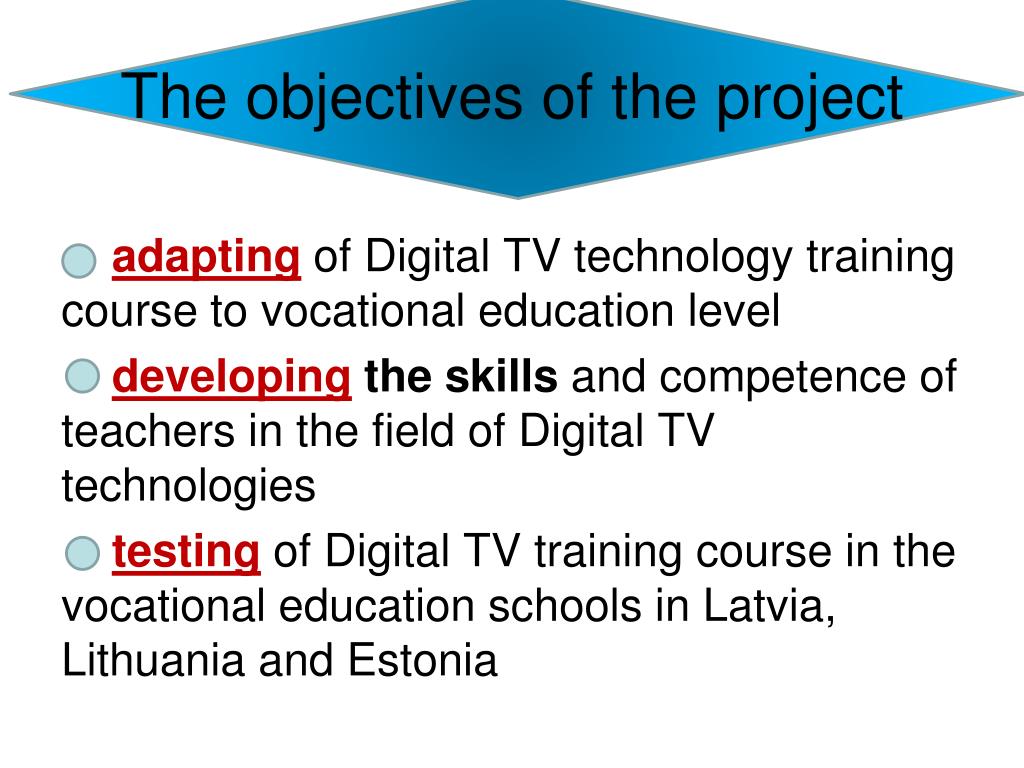 The objectives of the project

adapting of Digital TV technology training course to vocational education level

developing the skills and competence of teachers in the field of Digital TV technologies

testing of Digital TV training course in the vocational education schools in Latvia, Lithuania and Estonia